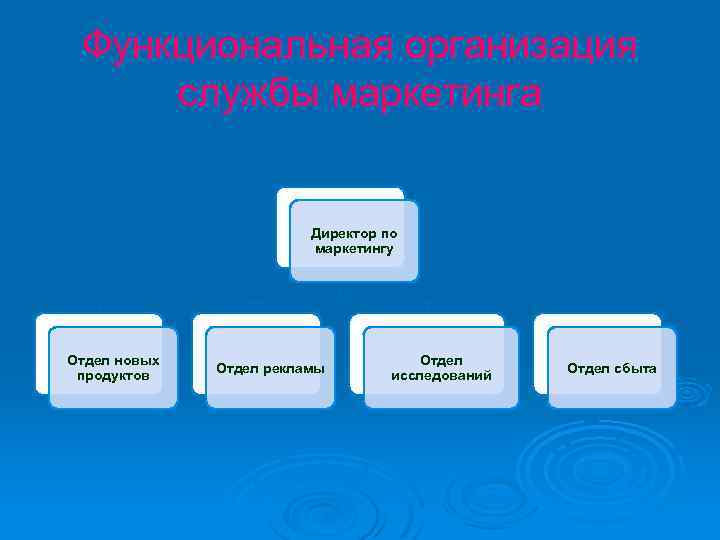 Функциональная организация службы маркетинга

Директор по маркетингу

Отдел новых продуктов

Отдел рекламы

Отдел исследований

Отдел сбыта